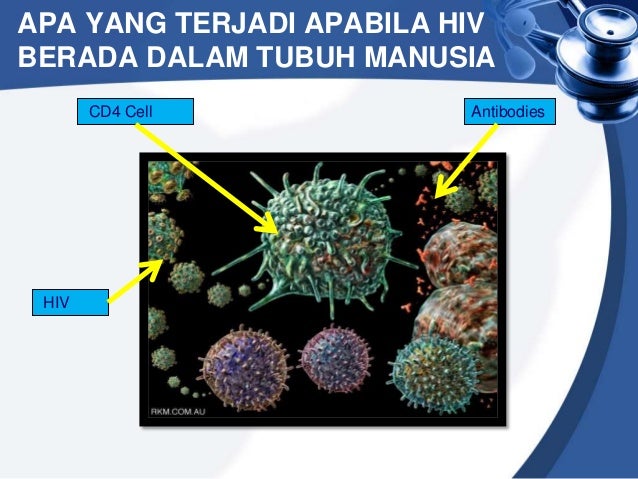 APA YANG TERJADI APABILA HIV BERADA DALAM TUBUH MANUSIA

CD4 Cell

Antibodies

HIV

RKM.COM.AU